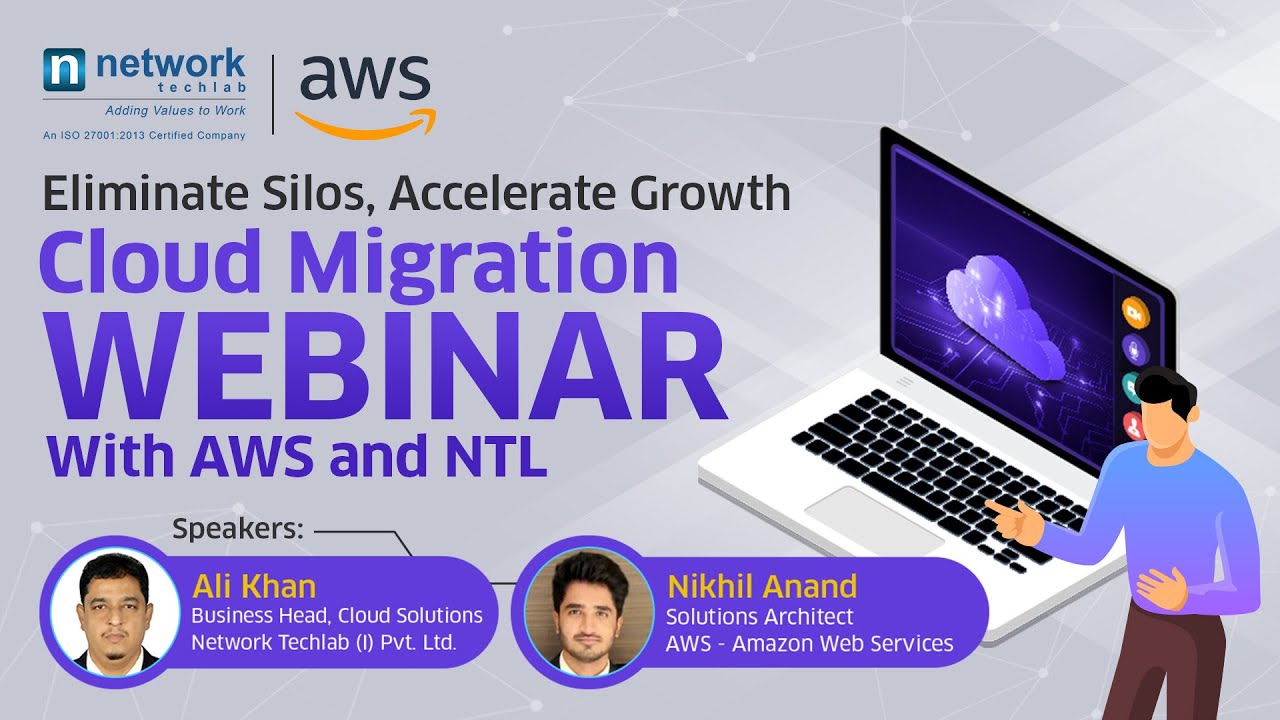 n network techlab
Adding Values to Work
An ISO 27001:2013 Certified Company

aws

Eliminate Silos, Accelerate Growth
Cloud Migration
WEBINAR
With AWS and NTL

Speakers:

Ali Khan
Business Head, Cloud Solutions
Network Techlab (I) Pvt. Ltd.

Nikhil Anand
Solutions Architect
AWS - Amazon Web Services